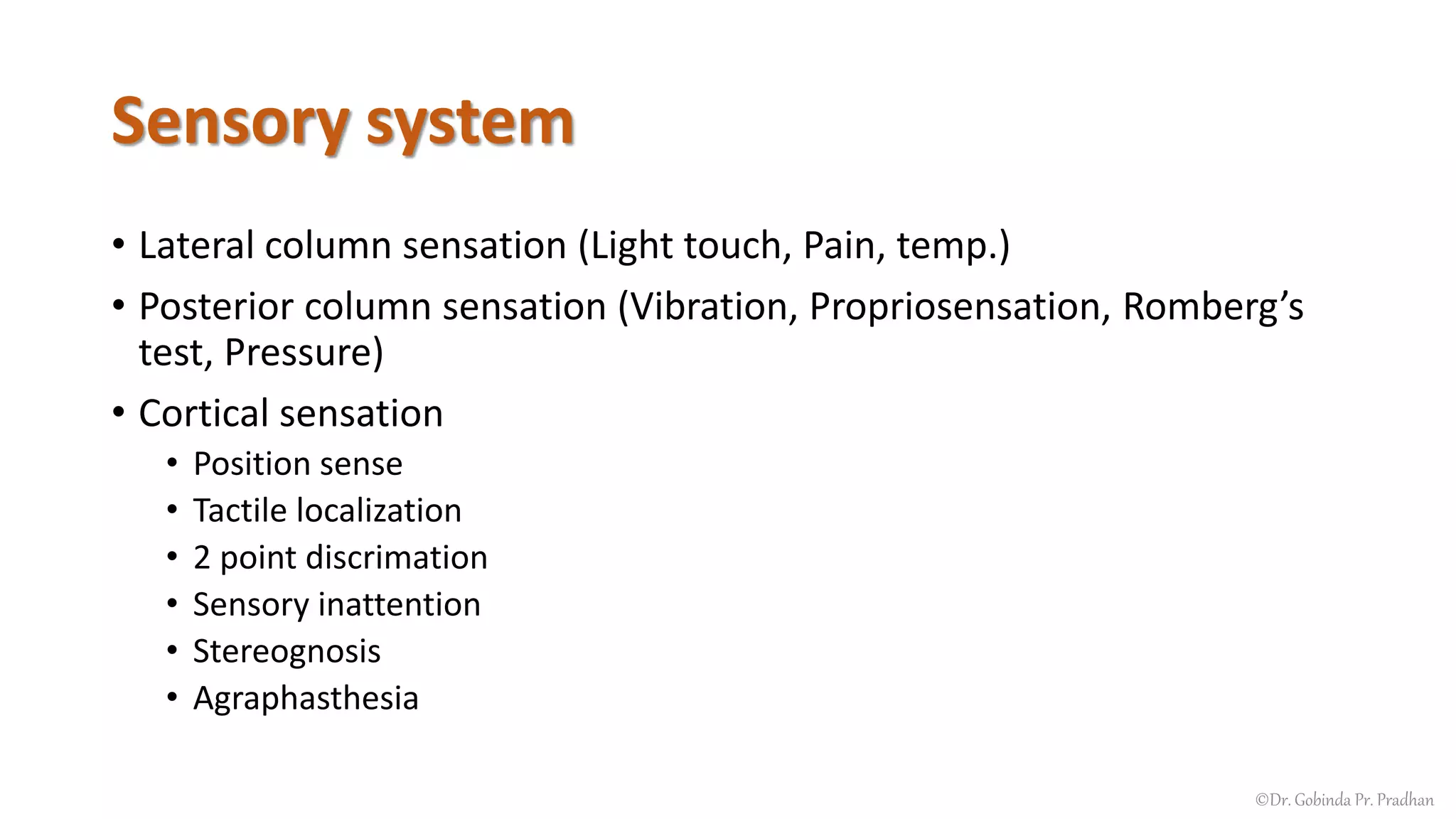 Sensory system

• Lateral column sensation (Light touch, Pain, temp.)
• Posterior column sensation (Vibration, Propriosensation, Romberg's test, Pressure)
• Cortical sensation
  • Position sense
  • Tactile localization
  • 2 point discrimation
  • Sensory inattention
  • Stereognosis
  • Agraphasthesia

©Dr. Gobinda Pr. Pradhan